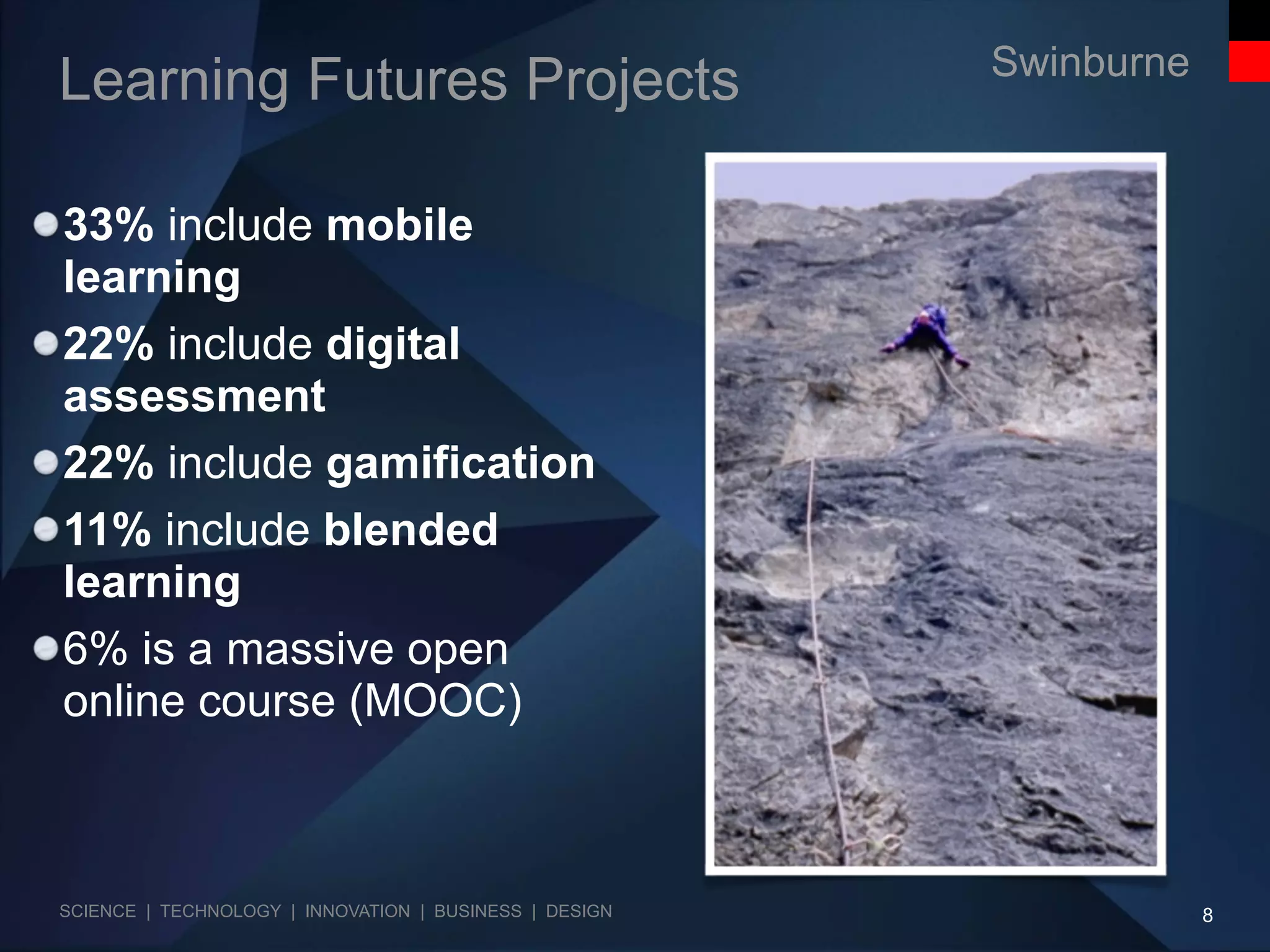 Learning Futures Projects

Swinburne

33% include mobile learning

22% include digital assessment

22% include gamification

11% include blended learning

6% is a massive open online course (MOOC)

SCIENCE | TECHNOLOGY | INNOVATION | BUSINESS | DESIGN

8